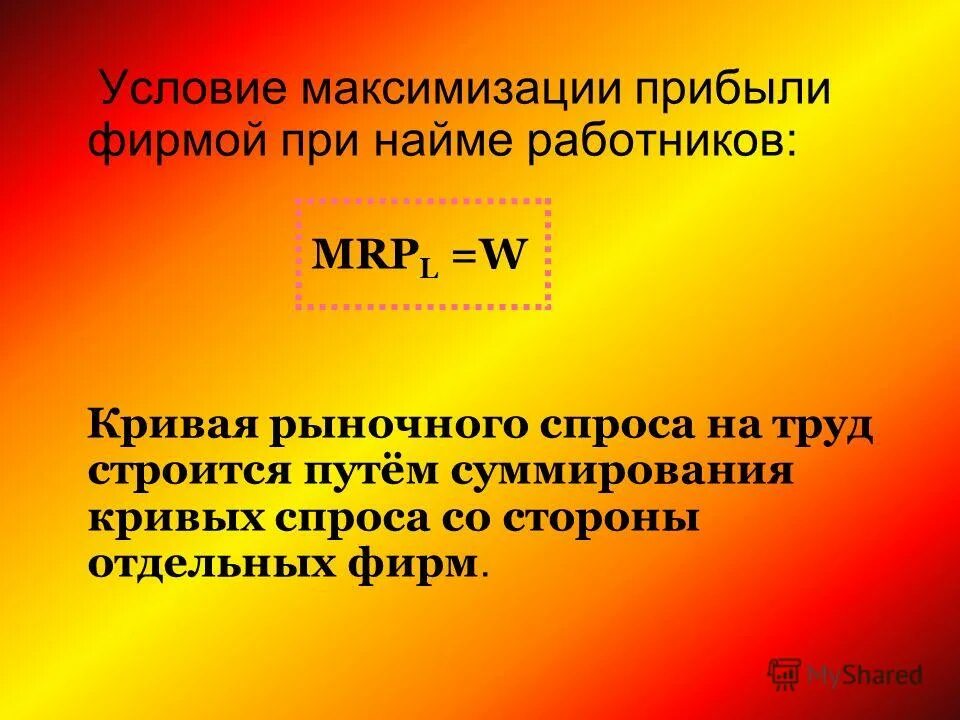 Условие максимизации прибыли фирмой при найме работников:

$MRP_L = W$

Кривая рыночного спроса на труд строится путём суммирования кривых спроса со стороны отдельных фирм.

MyShared